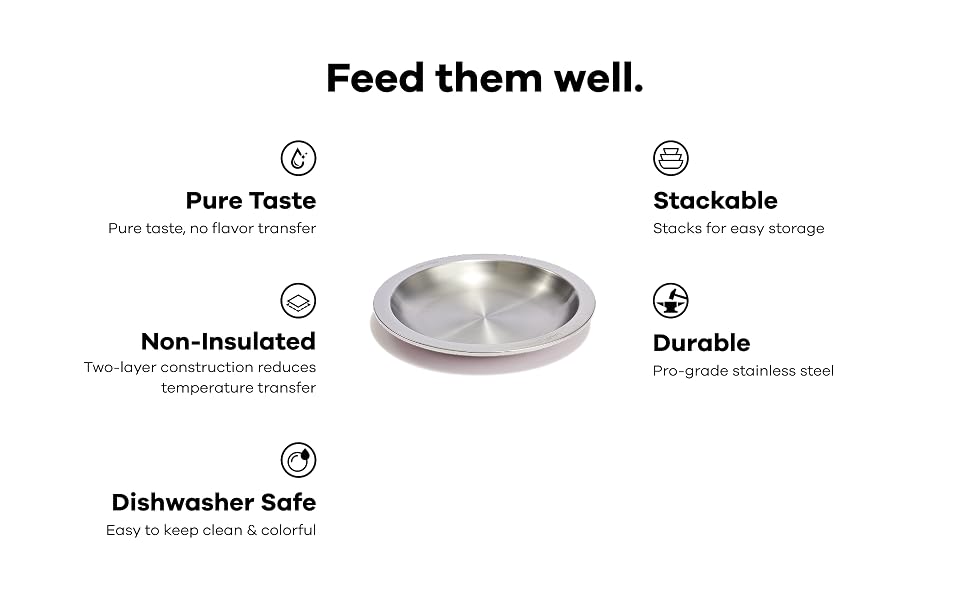 Feed them well.

Pure Taste
Pure taste, no flavor transfer

Non-Insulated
Two-layer construction reduces temperature transfer

Dishwasher Safe
Easy to keep clean & colorful

Stackable
Stacks for easy storage

Durable
Pro-grade stainless steel